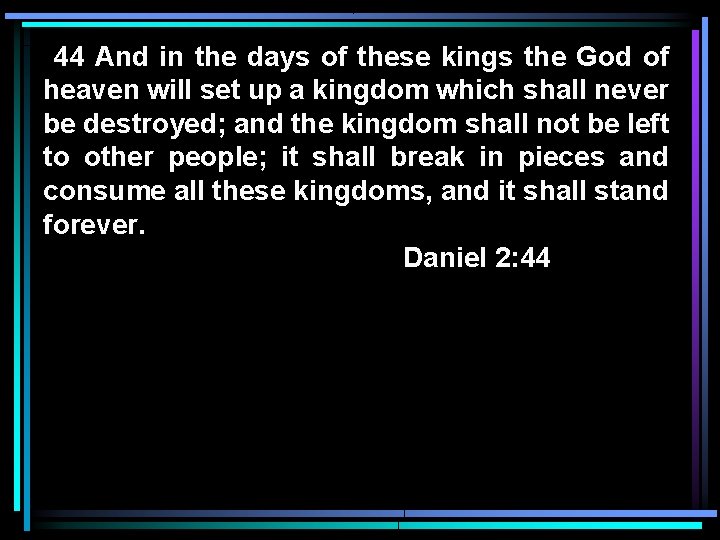 44 And in the days of these kings the God of heaven will set up a kingdom which shall never be destroyed; and the kingdom shall not be left to other people; it shall break in pieces and consume all these kingdoms, and it shall stand forever.

Daniel 2:44